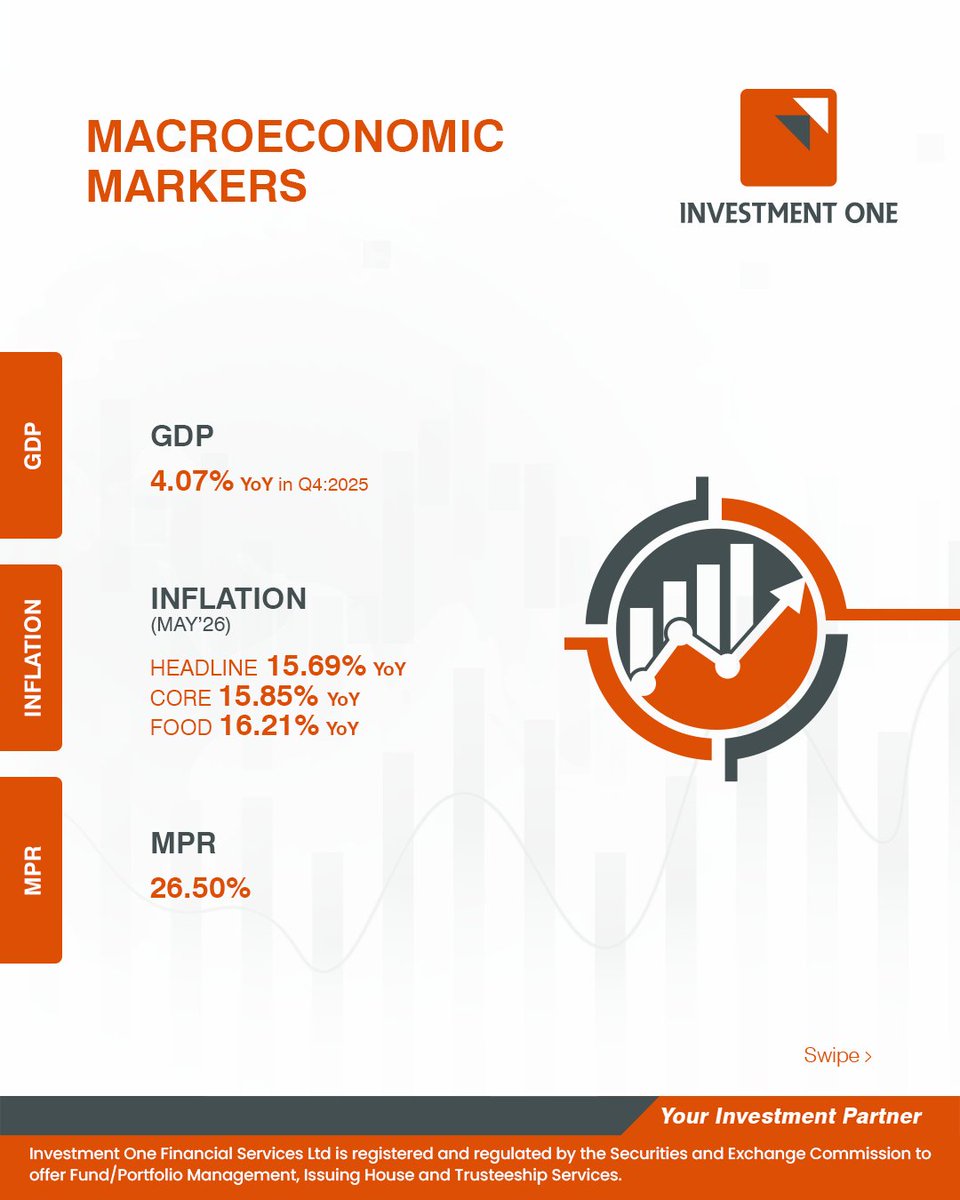 MACROECONOMIC MARKERS

INVESTMENT ONE

GDP

GDP
4.07% YoY in Q4:2025

INFLATION

INFLATION
(MAY'26)
HEADLINE 15.69% YoY
CORE 15.85% YoY
FOOD 16.21% YoY

MPR

MPR
26.50%

Swipe >

Your Investment Partner

Investment One Financial Services Ltd is registered and regulated by the Securities and Exchange Commission to offer Fund/Portfolio Management, Issuing House and Trusteeship Services.